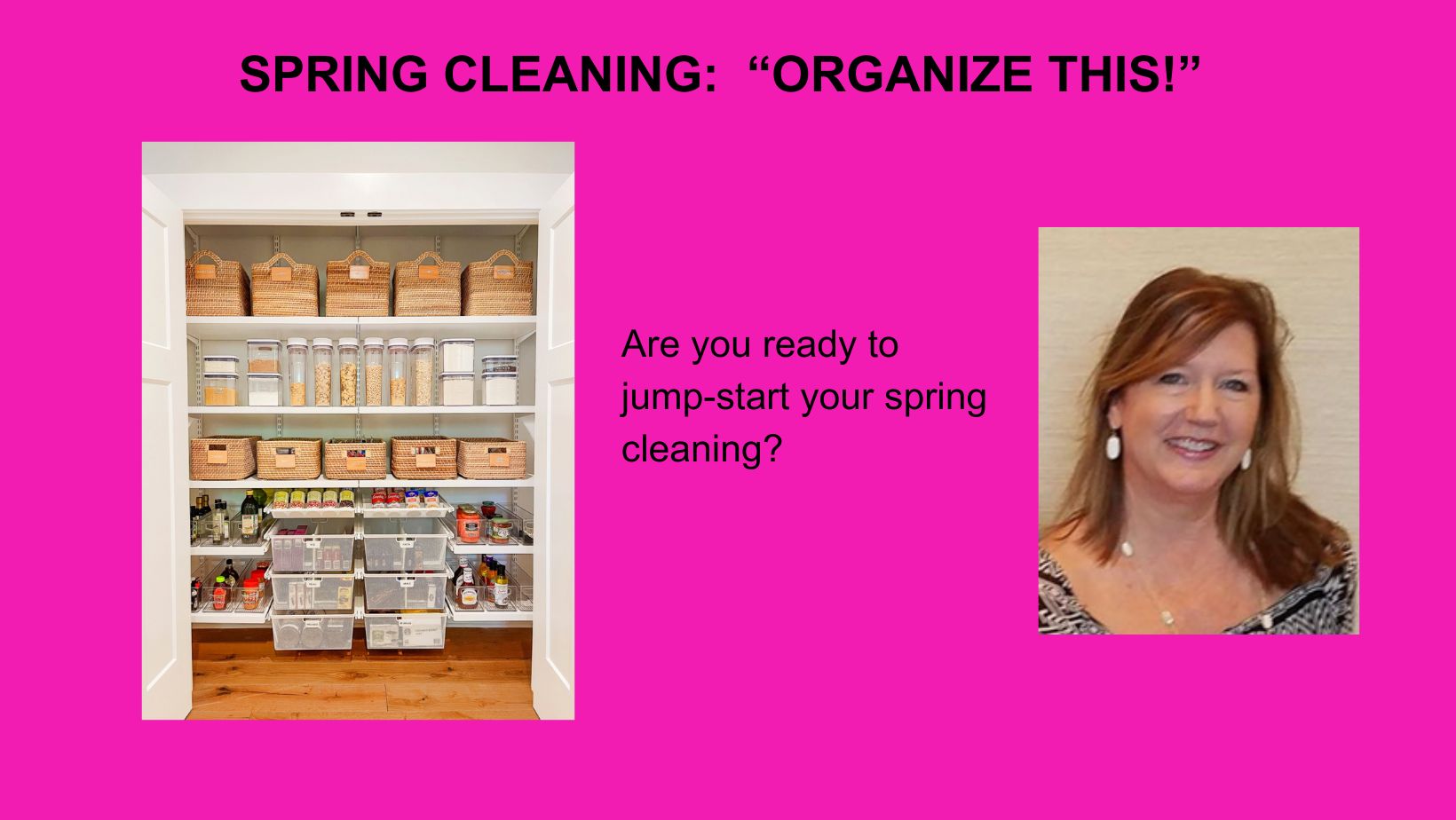 SPRING CLEANING: “ORGANIZE THIS!”

Are you ready to jump-start your spring cleaning?